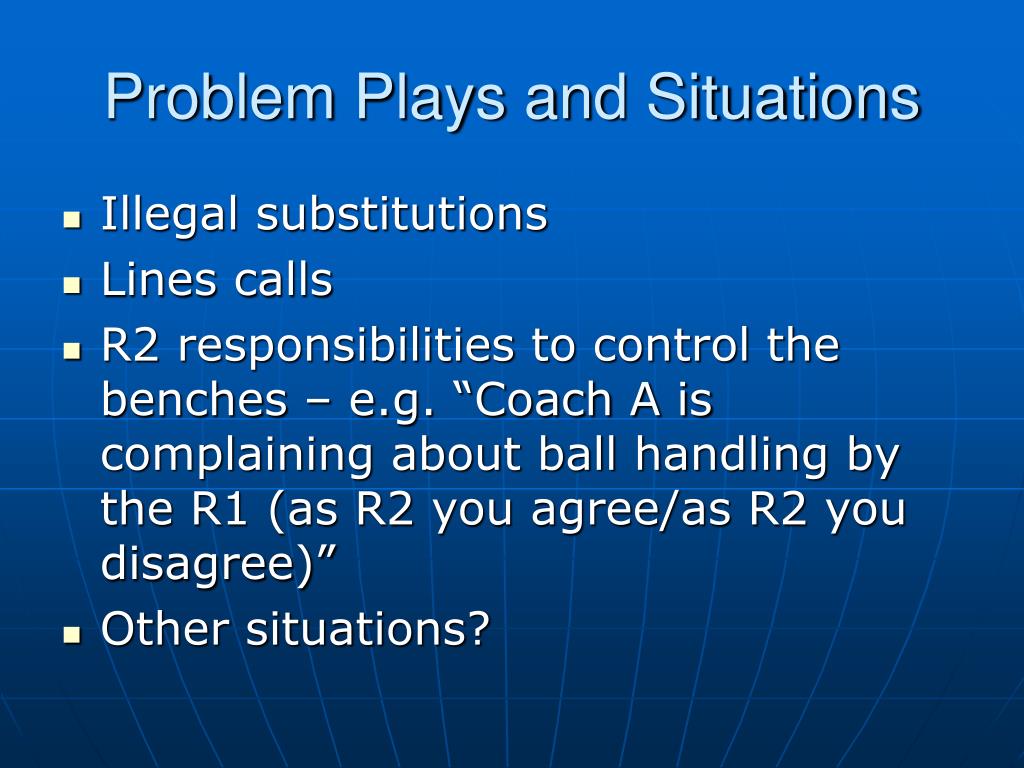 Problem Plays and Situations

- Illegal substitutions
- Lines calls
- R2 responsibilities to control the benches – e.g. “Coach A is complaining about ball handling by the R1 (as R2 you agree/as R2 you disagree)”
- Other situations?